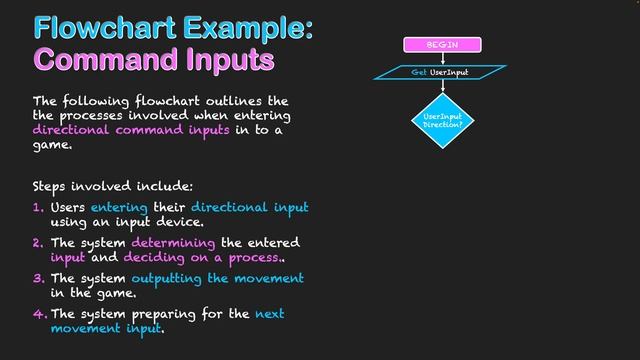 Flowchart Example:
Command Inputs

The following flowchart outlines the the processes involved when entering directional command inputs in to a game.

Steps involved include:

1. Users entering their directional input using an input device.
2. The system determining the entered input and deciding on a process..
3. The system outputting the movement in the game.
4. The system preparing for the next movement input.

BEGIN

Get UserInput

UserInput Direction?